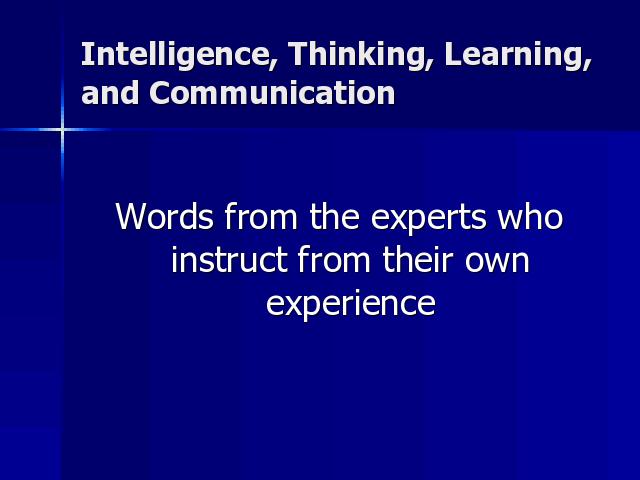 Intelligence, Thinking, Learning, and Communication

Words from the experts who instruct from their own experience